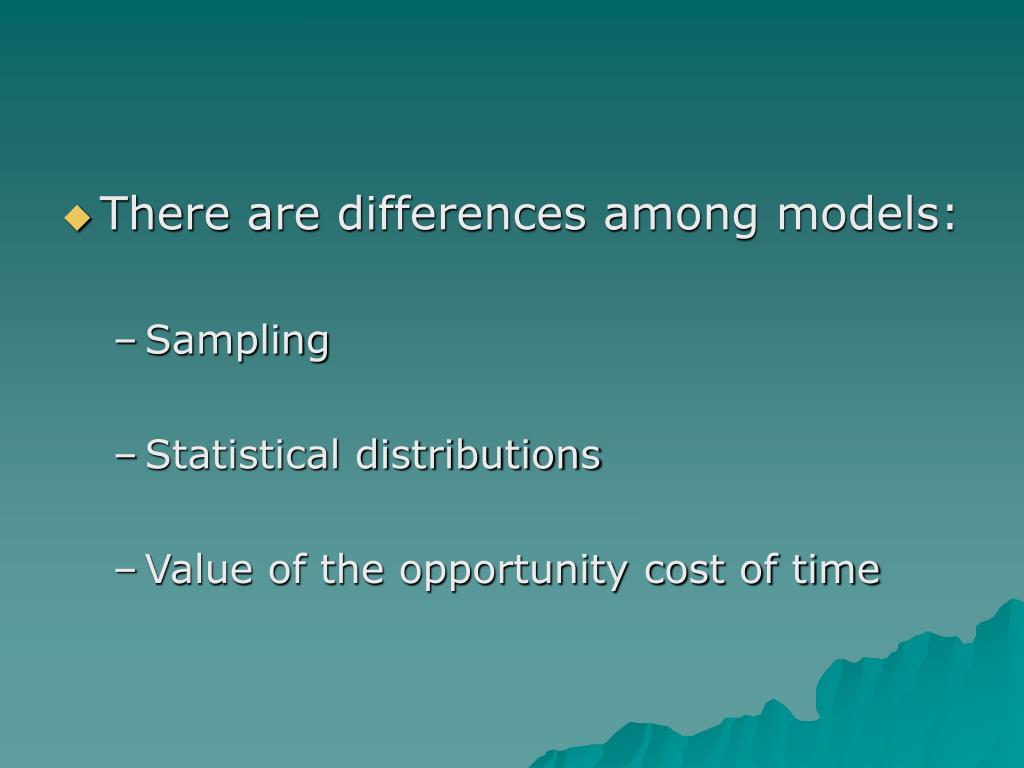 There are differences among models:

– Sampling

– Statistical distributions

– Value of the opportunity cost of time